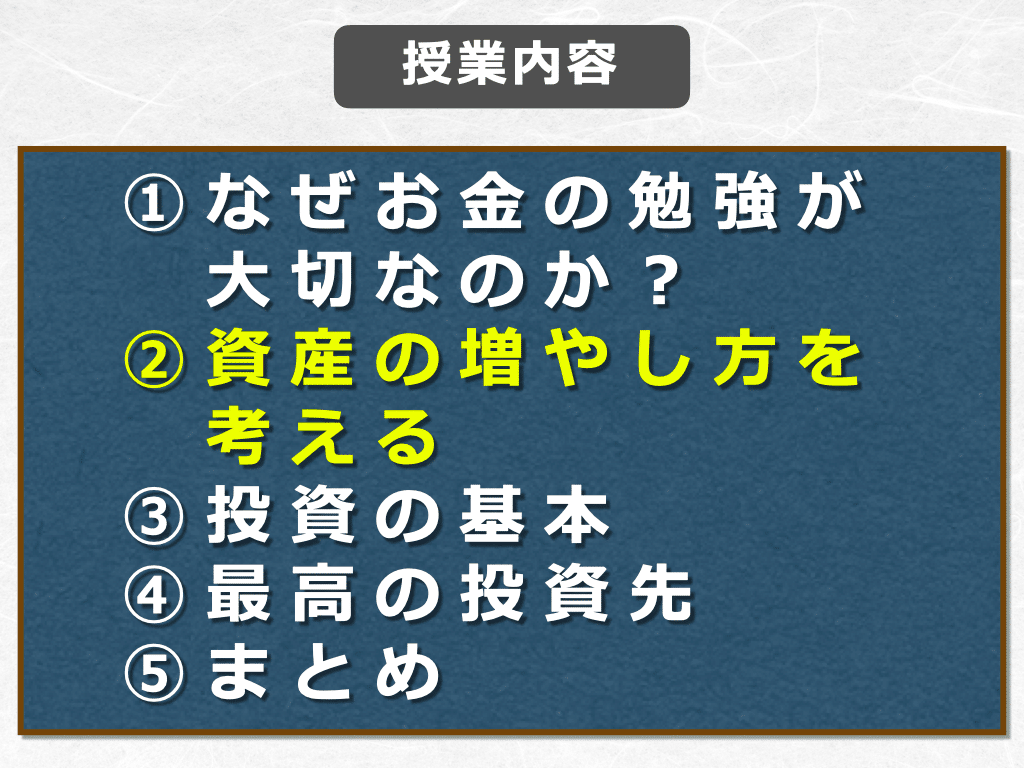 授業内容

① なぜお金の勉強が大切なのか？
② 資産の増やし方を考える
③ 投資の基本
④ 最高の投資先
⑤ まとめ